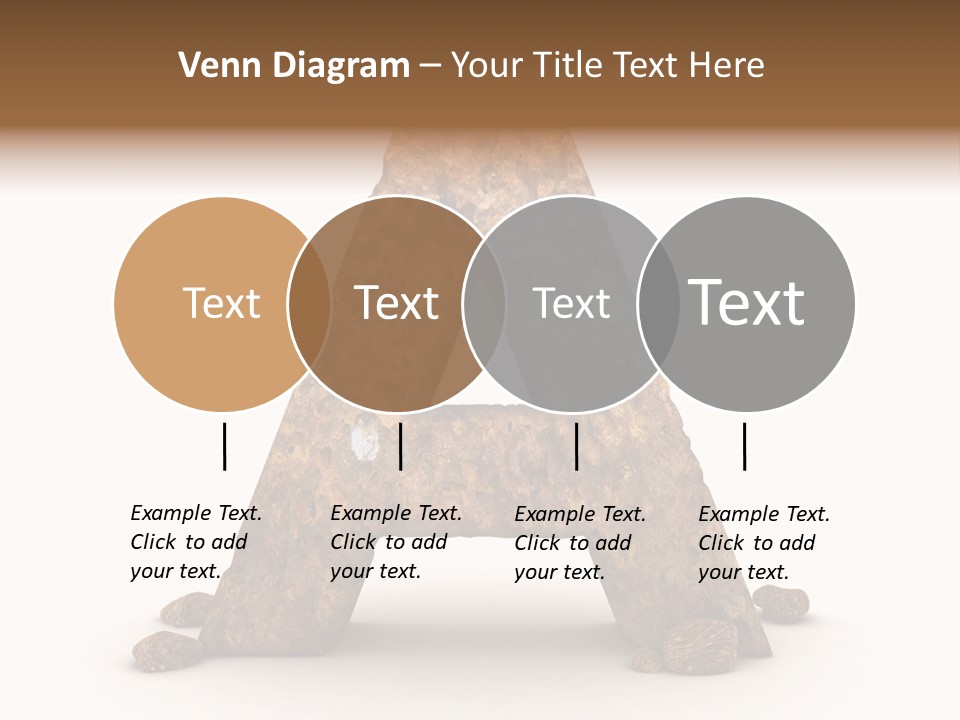 Venn Diagram – Your Title Text Here

Text

Text

Text

Text

Example Text. Click to add your text.

Example Text. Click to add your text.

Example Text. Click to add your text.

Example Text. Click to add your text.